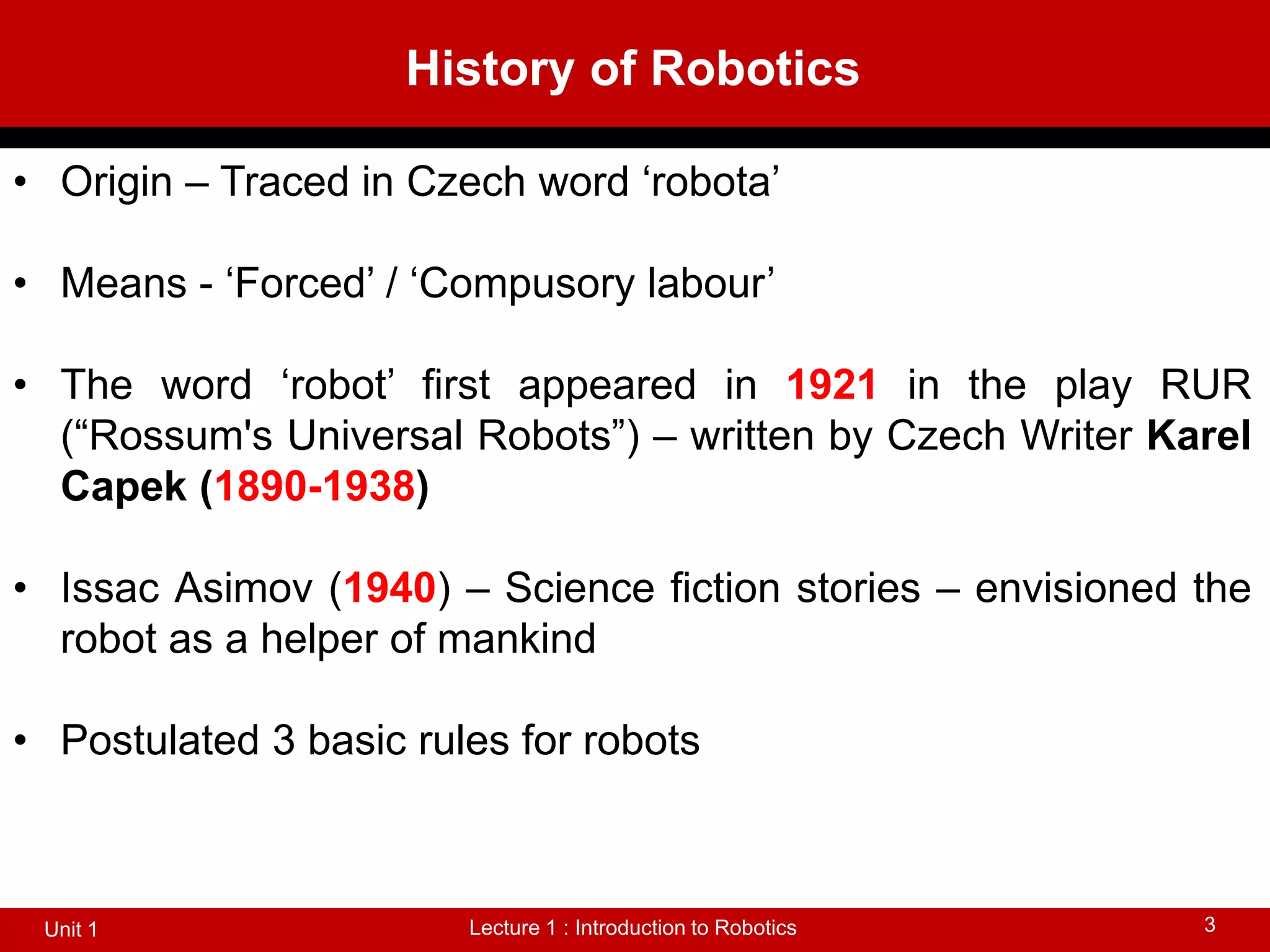 History of Robotics

• Origin – Traced in Czech word ‘robota’

• Means - ‘Forced’ / ‘Compusory labour’

• The word ‘robot’ first appeared in 1921 in the play RUR (“Rossum's Universal Robots”) – written by Czech Writer Karel Capek (1890-1938)

• Issac Asimov (1940) – Science fiction stories – envisioned the robot as a helper of mankind

• Postulated 3 basic rules for robots

Unit 1
Lecture 1 : Introduction to Robotics
3